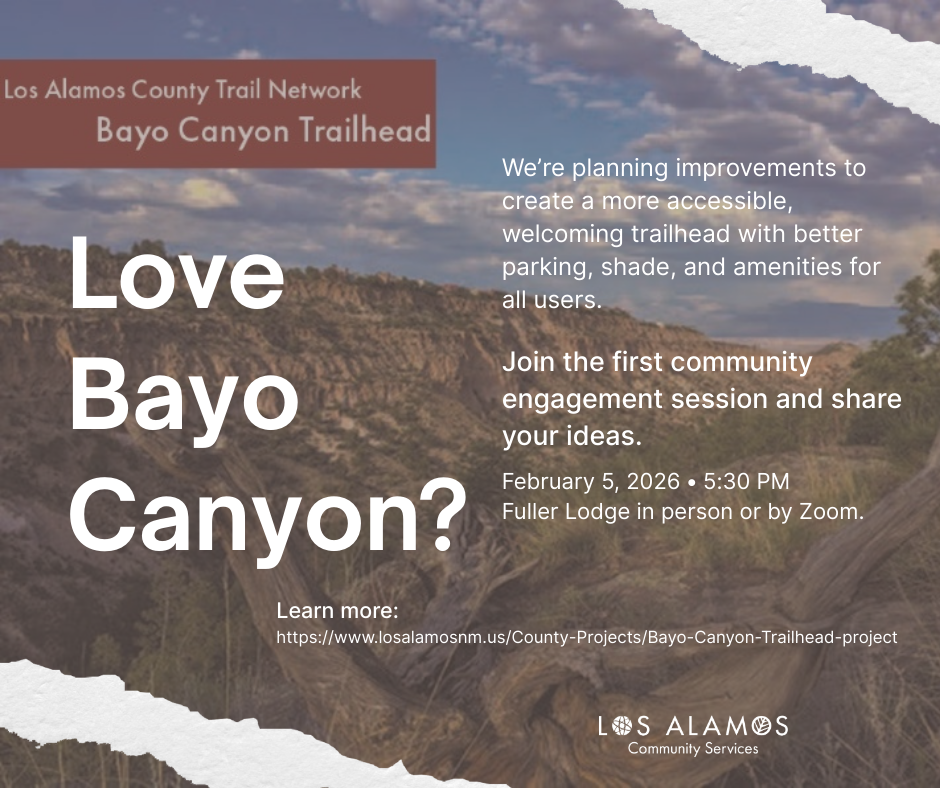 Los Alamos County Trail Network
Bayo Canyon Trailhead

Love Bayo Canyon?

We're planning improvements to create a more accessible, welcoming trailhead with better parking, shade, and amenities for all users.

Join the first community engagement session and share your ideas.

February 5, 2026 • 5:30 PM
Fuller Lodge in person or by Zoom.

Learn more:
https://www.losalamosnm.us/County-Projects/Bayo-Canyon-Trailhead-project

LOS ALAMOS
Community Services